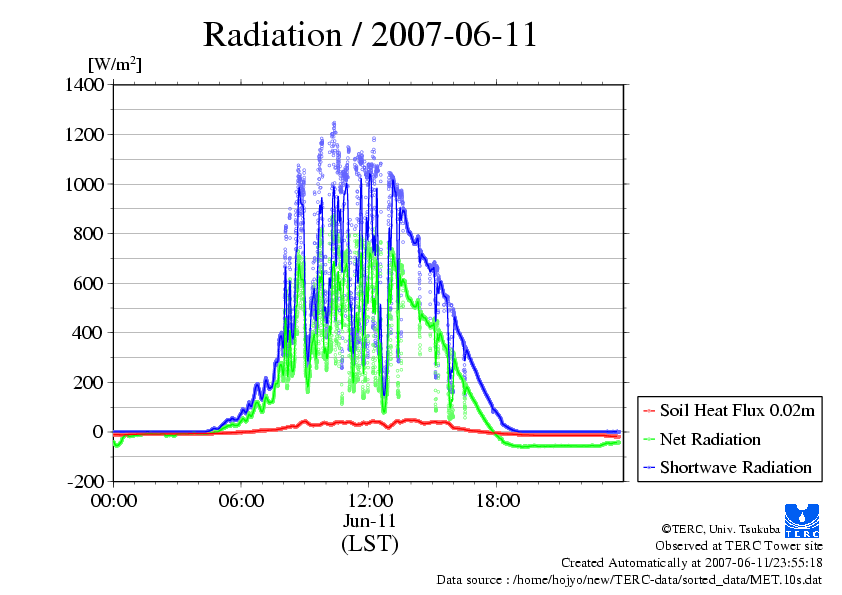 Radiation / 2007-06-11

[W/m$^2$]

1400
1200
1000
800
600
400
200
0
-200

00:00
06:00
12:00
18:00

Jun-11
(LST)

Soil Heat Flux 0.02m
Net Radiation
Shortwave Radiation

TERC

©TERC, Univ. Tsukuba
Observed at TERC Tower site
Created Automatically at 2007-06-11/23:55:18
Data source : /home/hojyo/new/TERC-data/sorted_data/MET.10s.dat